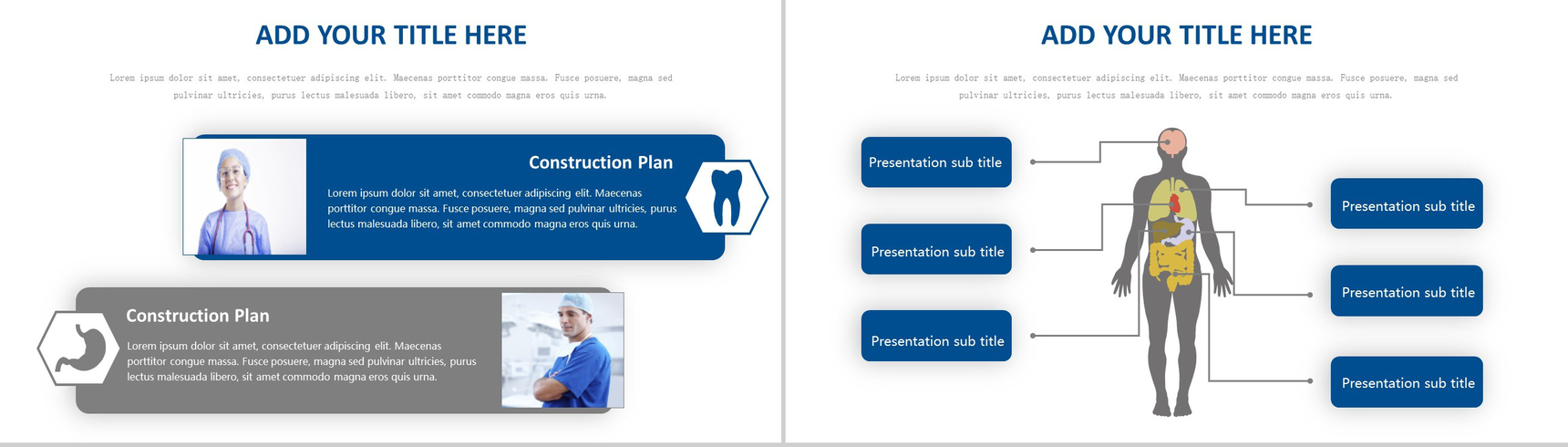 ADD YOUR TITLE HERE

Lorem ipsum dolor sit amet, consectetuer adipiscing elit. Maecenas porttitor congue massa. Fusce posuere, magna sed pulvinar ultricies, purus lectus malesuada libero, sit amet commodo magna eros quis urna.

Construction Plan

Lorem ipsum dolor sit amet, consectetuer adipiscing elit. Maecenas porttitor congue massa. Fusce posuere, magna sed pulvinar ultricies, purus lectus malesuada libero, sit amet commodo magna eros quis urna.

Construction Plan

Lorem ipsum dolor sit amet, consectetuer adipiscing elit. Maecenas porttitor congue massa. Fusce posuere, magna sed pulvinar ultricies, purus lectus malesuada libero, sit amet commodo magna eros quis urna.

ADD YOUR TITLE HERE

Lorem ipsum dolor sit amet, consectetuer adipiscing elit. Maecenas porttitor congue massa. Fusce posuere, magna sed pulvinar ultricies, purus lectus malesuada libero, sit amet commodo magna eros quis urna.

Presentation sub title

Presentation sub title

Presentation sub title

Presentation sub title

Presentation sub title

Presentation sub title